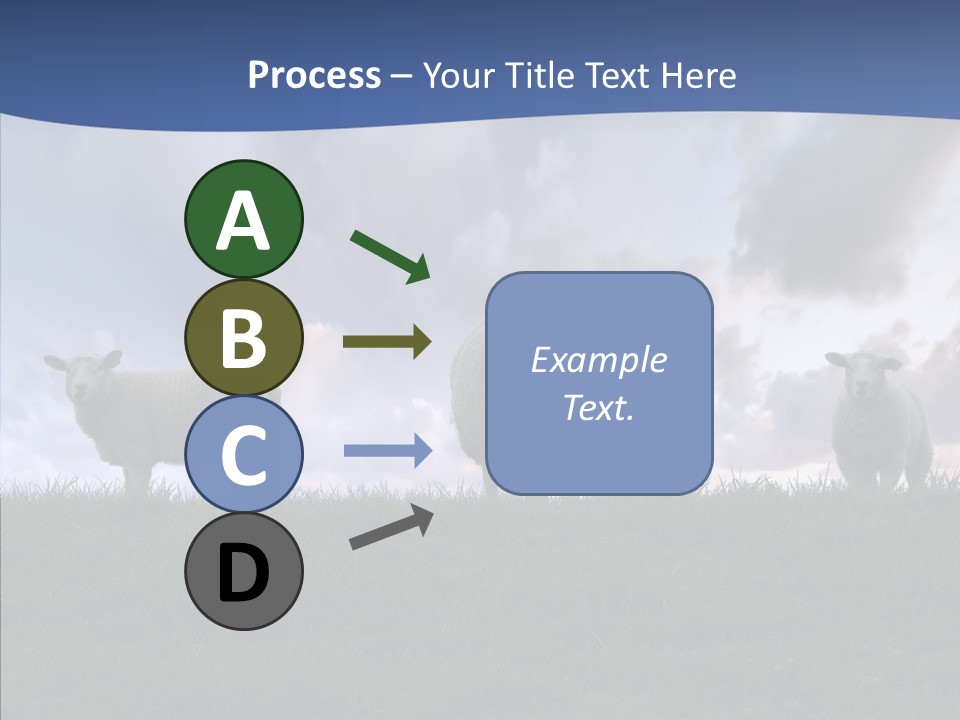 Process – Your Title Text Here

A

B

C

D

Example Text.